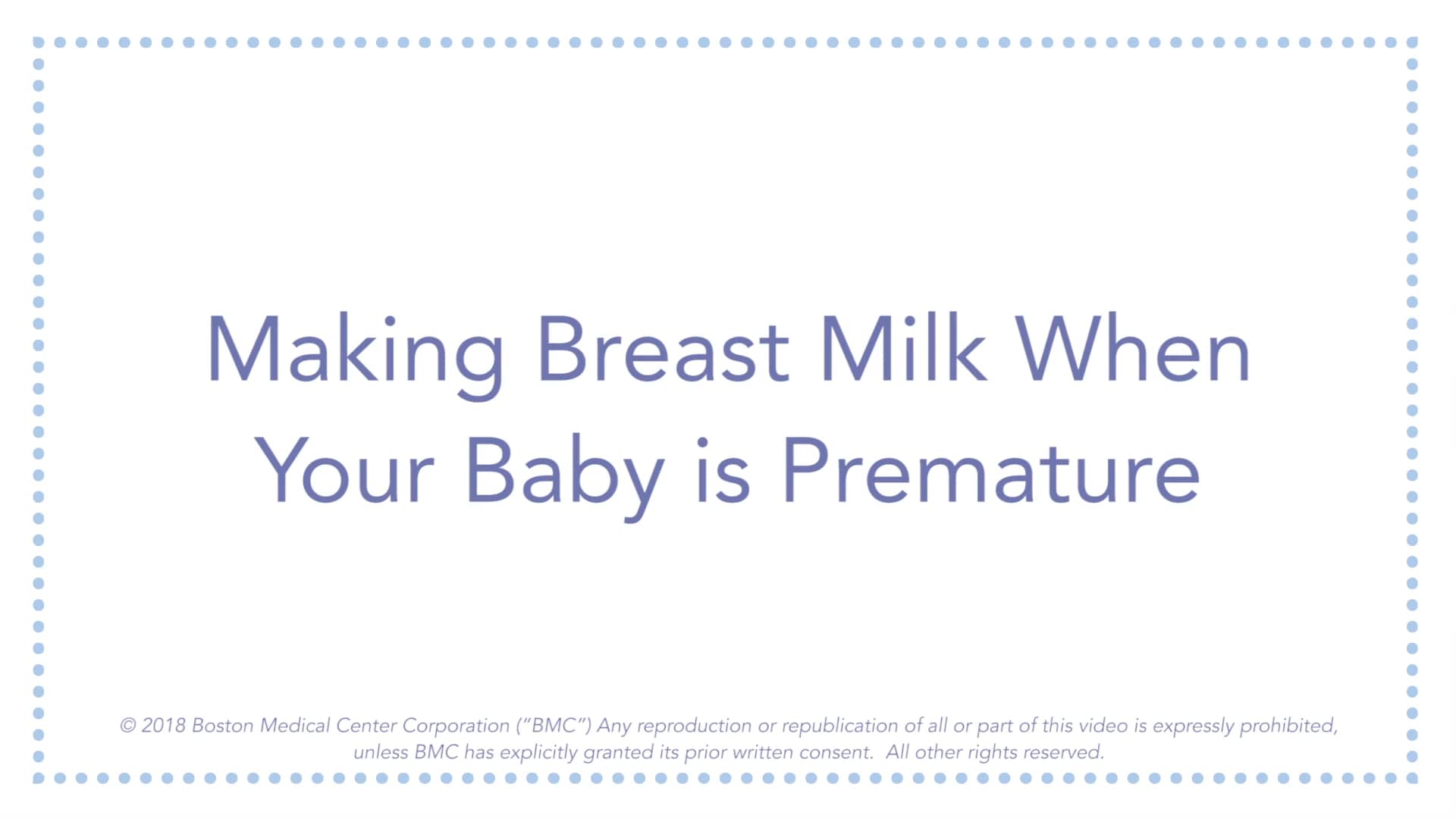 Making Breast Milk When Your Baby is Premature

© 2018 Boston Medical Center Corporation ("BMC") Any reproduction or republication of all or part of this video is expressly prohibited, unless BMC has explicitly granted its prior written consent. All other rights reserved.